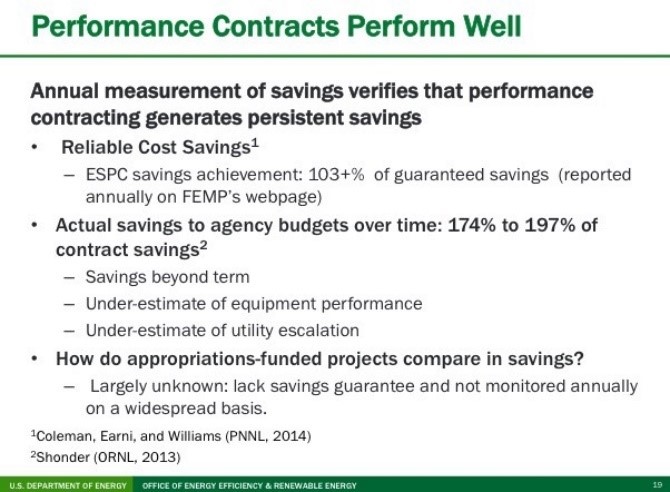 Performance Contracts Perform Well

Annual measurement of savings verifies that performance contracting generates persistent savings

• Reliable Cost Savings$^1$

– ESPC savings achievement: 103+% of guaranteed savings (reported annually on FEMP's webpage)

• Actual savings to agency budgets over time: 174% to 197% of contract savings$^2$

– Savings beyond term

– Under-estimate of equipment performance

– Under-estimate of utility escalation

• How do appropriations-funded projects compare in savings?

– Largely unknown: lack savings guarantee and not monitored annually on a widespread basis.

$^1$Coleman, Earni, and Williams (PNNL, 2014)
$^2$Shonder (ORNL, 2013)

U.S. DEPARTMENT OF ENERGY OFFICE OF ENERGY EFFICIENCY & RENEWABLE ENERGY 19